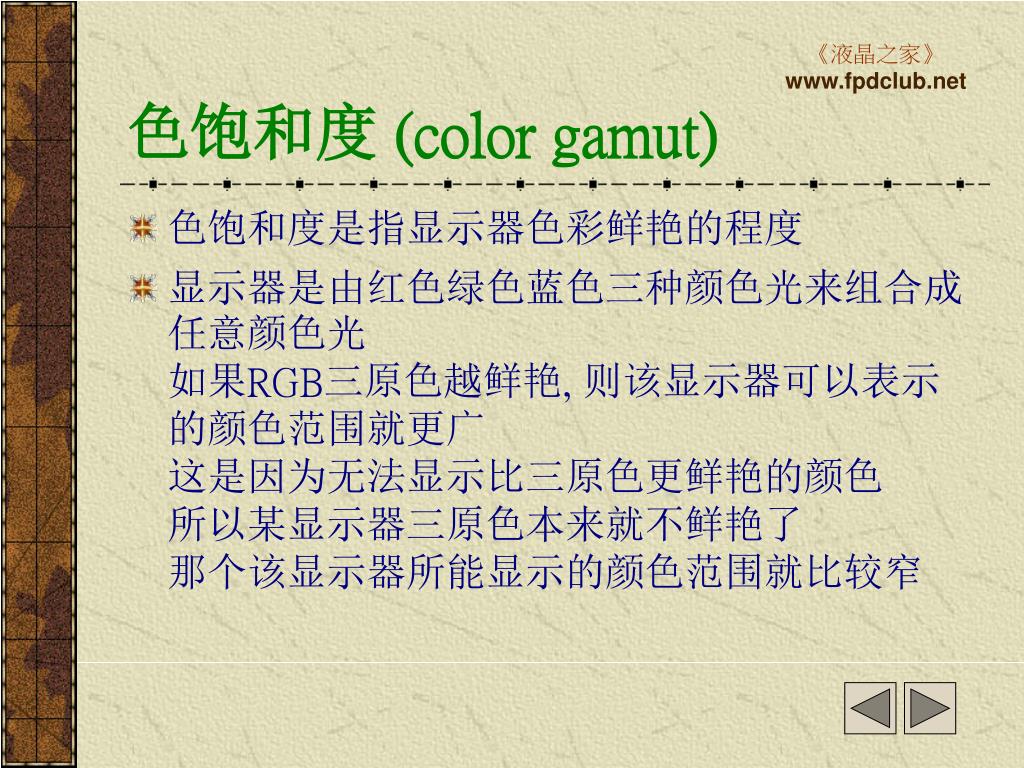 《液晶之家》
www.fpdclub.net

色饱和度 (color gamut)

色饱和度是指显示器色彩鲜艳的程度

显示器是由红色绿色蓝色三种颜色光来组合成任意颜色光
如果RGB三原色越鲜艳, 则该显示器可以表示的颜色范围就更广
这是因为无法显示比三原色更鲜艳的颜色
所以某显示器三原色本来就不鲜艳了
那个该显示器所能显示的颜色范围就比较窄